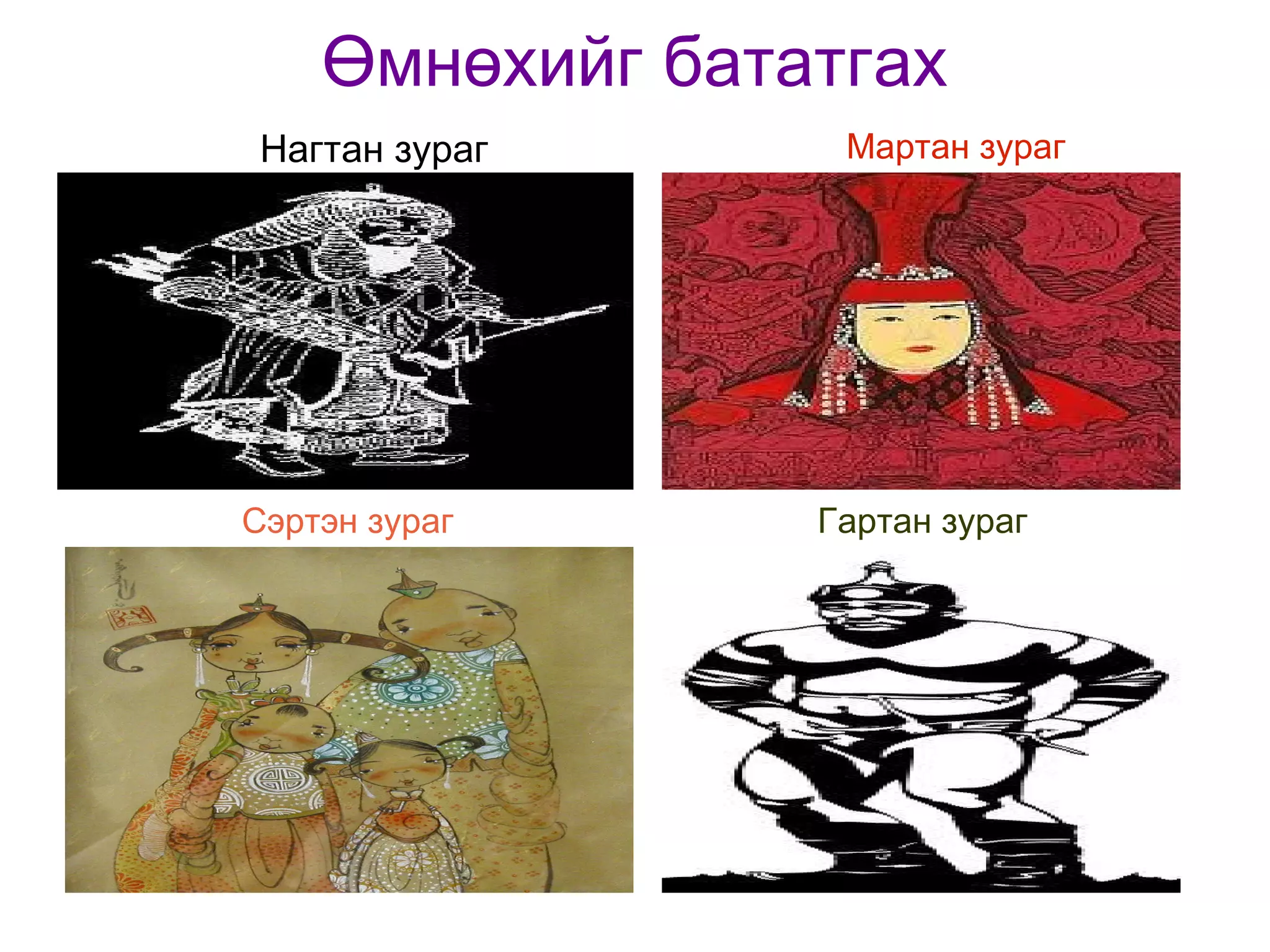 Өмнөхийг бататгах

Нагтан зураг

Мартан зураг

Сэртэн зураг

Гартан зураг